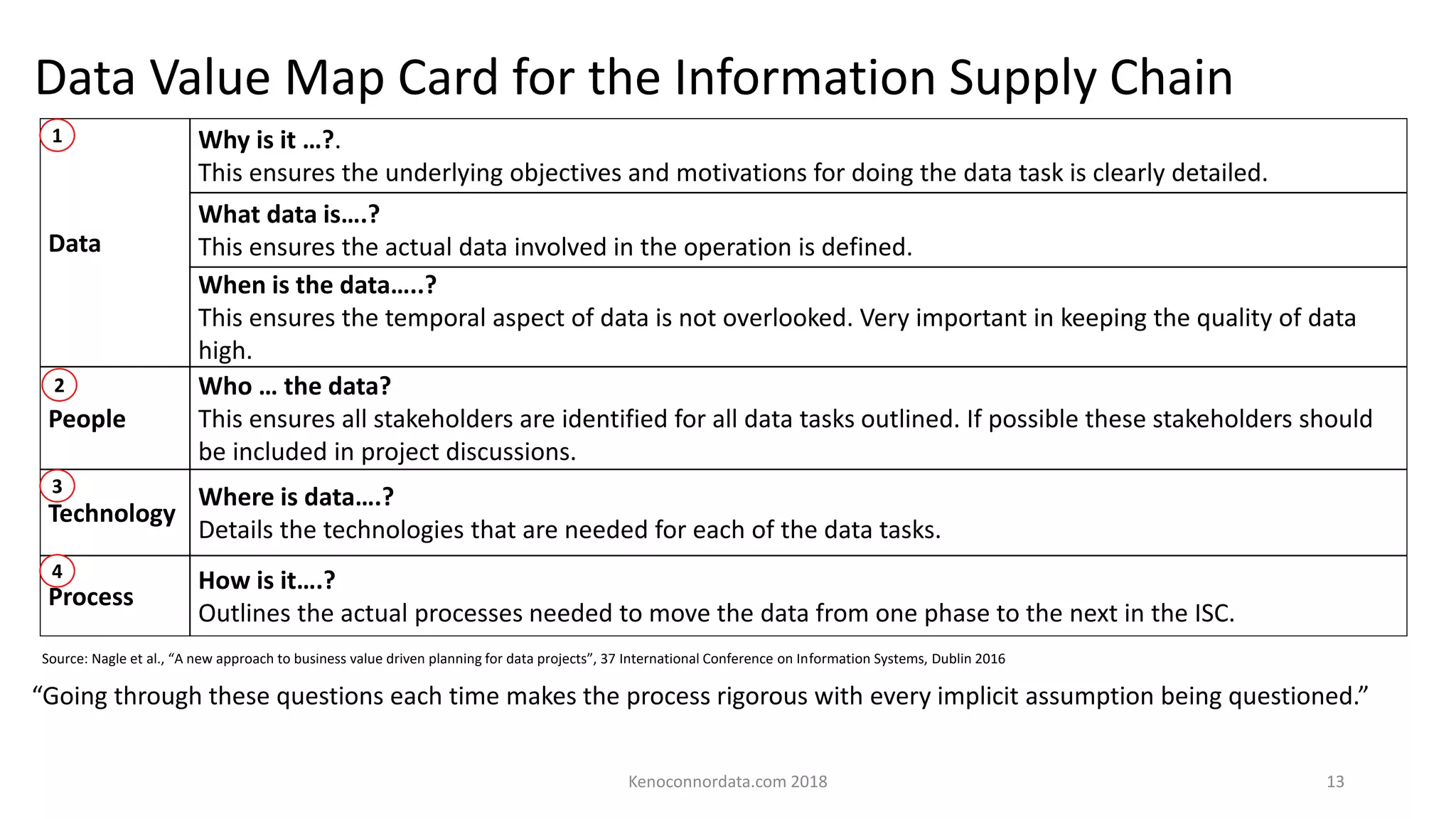 Data Value Map Card for the Information Supply Chain

| | |
|---|---|
| 1 Data | **Why is it …?.** This ensures the underlying objectives and motivations for doing the data task is clearly detailed. |
| | **What data is….?** This ensures the actual data involved in the operation is defined. |
| | **When is the data…..?** This ensures the temporal aspect of data is not overlooked. Very important in keeping the quality of data high. |
| 2 People | **Who … the data?** This ensures all stakeholders are identified for all data tasks outlined. If possible these stakeholders should be included in project discussions. |
| 3 Technology | **Where is data….?** Details the technologies that are needed for each of the data tasks. |
| 4 Process | **How is it….?** Outlines the actual processes needed to move the data from one phase to the next in the ISC. |

Source: Nagle et al., “A new approach to business value driven planning for data projects”, 37 International Conference on Information Systems, Dublin 2016

“Going through these questions each time makes the process rigorous with every implicit assumption being questioned.”

Kenoconnordata.com 2018

13